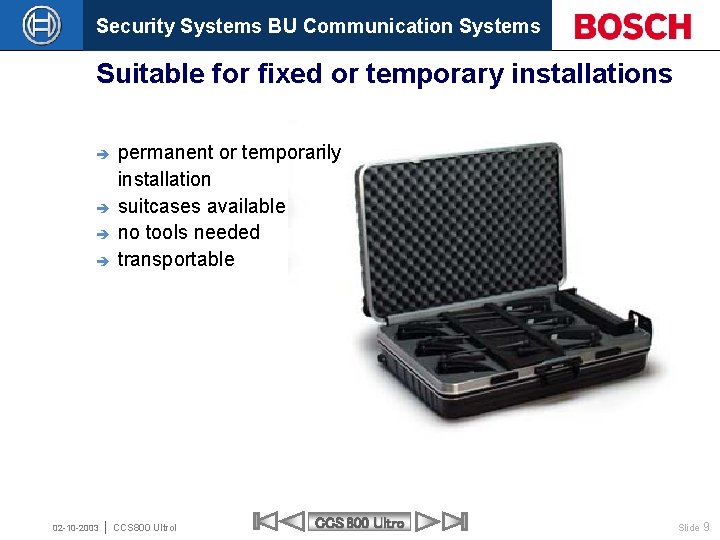 Security Systems BU Communication Systems

BOSCH

Suitable for fixed or temporary installations

➔ permanent or temporarily installation
➔ suitcases available
➔ no tools needed
➔ transportable

02-10-2003 | CCS800 Ultrol

CCS 800 Ultro

Slide 9